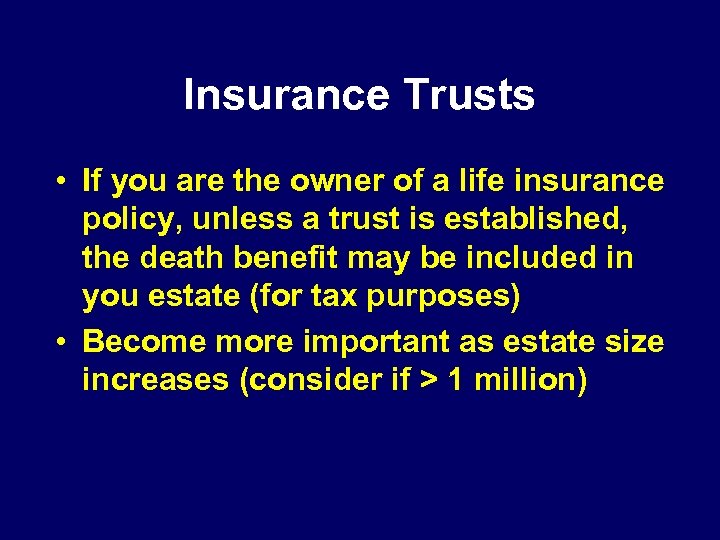 Insurance Trusts

• If you are the owner of a life insurance policy, unless a trust is established, the death benefit may be included in you estate (for tax purposes)
• Become more important as estate size increases (consider if > 1 million)